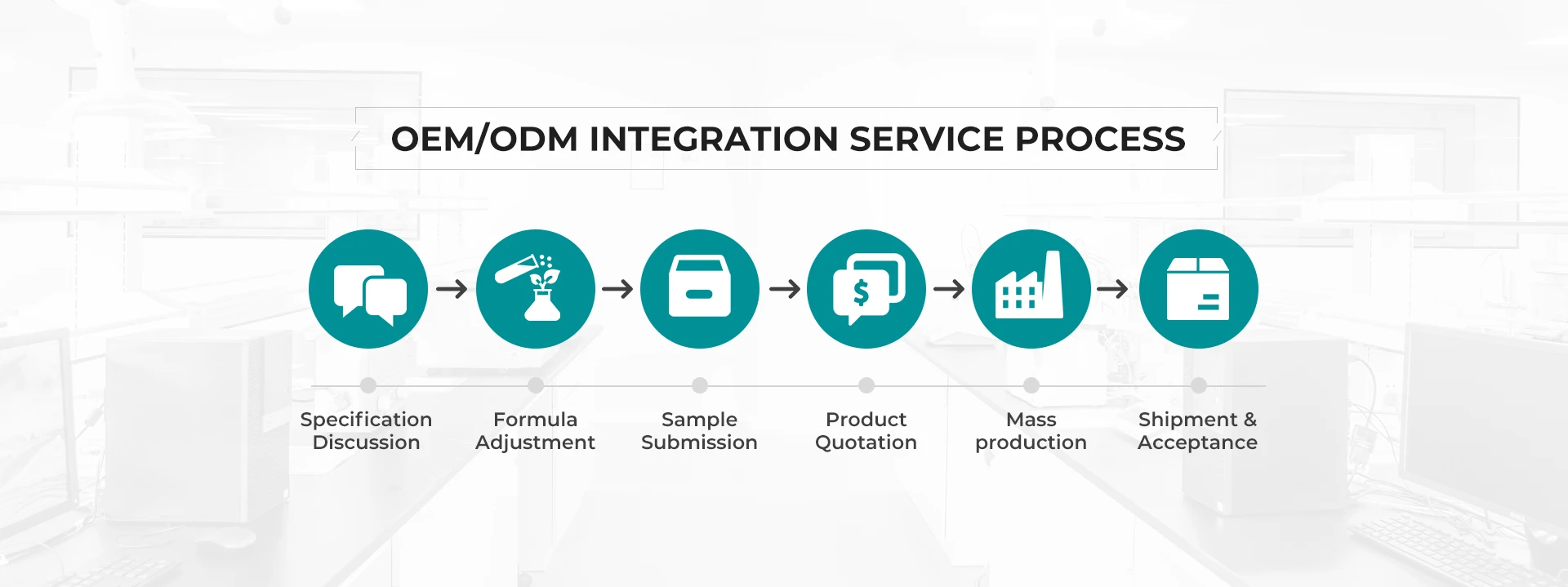 OEM/ODM INTEGRATION SERVICE PROCESS

$

Specification Discussion

Formula Adjustment

Sample Submission

Product Quotation

Mass production

Shipment & Acceptance